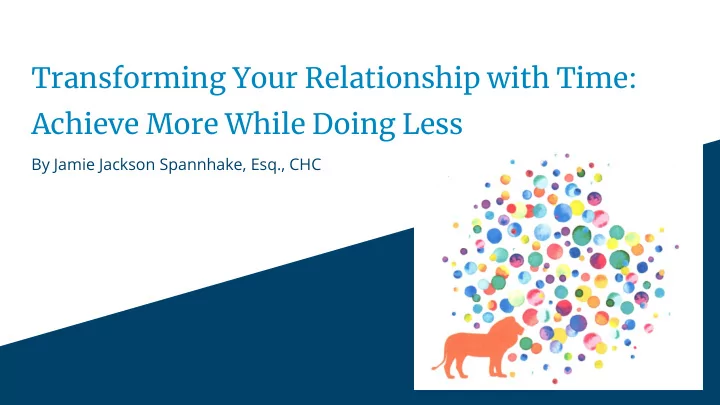 Transforming Your Relationship with Time: Achieve More While Doing Less

By Jamie Jackson Spannhake, Esq., CHC